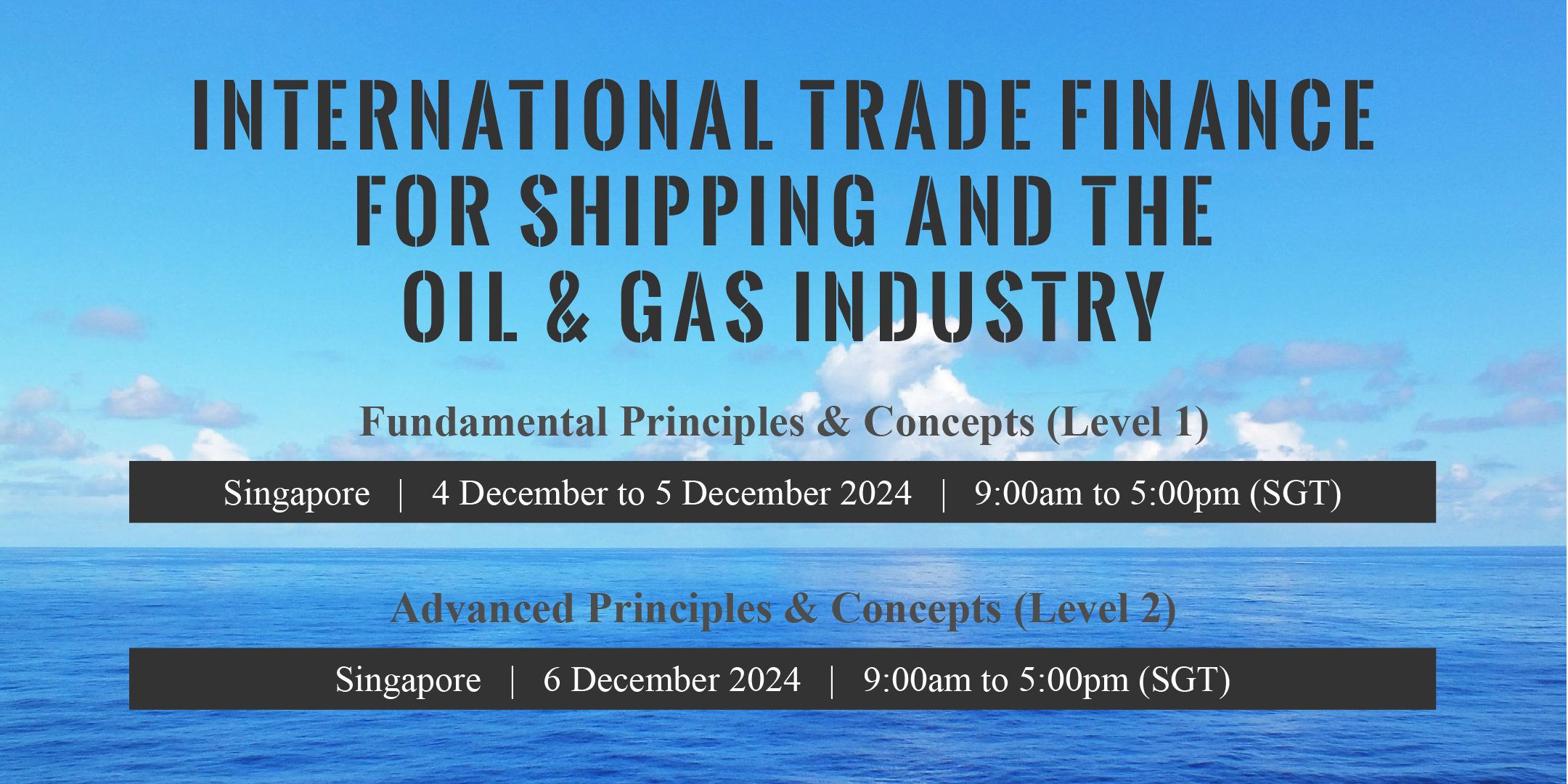 INTERNATIONAL TRADE FINANCE FOR SHIPPING AND THE OIL & GAS INDUSTRY

Fundamental Principles & Concepts (Level 1)

Singapore | 4 December to 5 December 2024 | 9:00am to 5:00pm (SGT)

Advanced Principles & Concepts (Level 2)

Singapore | 6 December 2024 | 9:00am to 5:00pm (SGT)